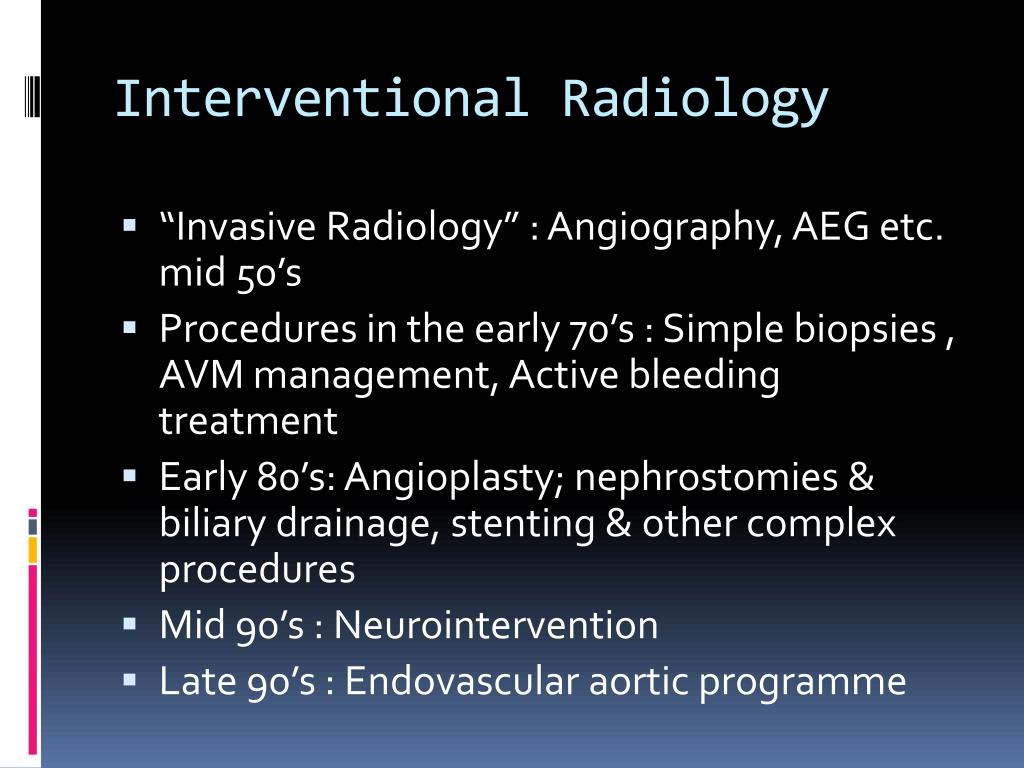 Interventional Radiology

▪ “Invasive Radiology” : Angiography, AEG etc. mid 50’s
▪ Procedures in the early 70’s : Simple biopsies , AVM management, Active bleeding treatment
▪ Early 80’s: Angioplasty; nephrostomies & biliary drainage, stenting & other complex procedures
▪ Mid 90’s : Neurointervention
▪ Late 90’s : Endovascular aortic programme